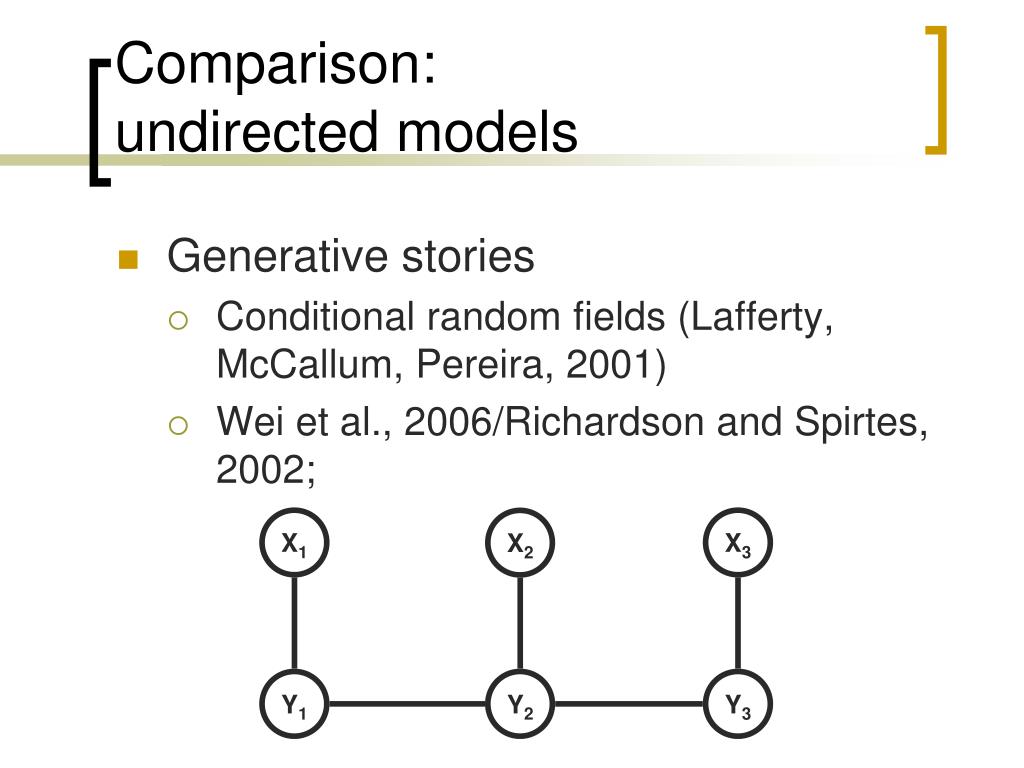 Comparison: undirected models

Generative stories
Conditional random fields (Lafferty, McCallum, Pereira, 2001)
Wei et al., 2006/Richardson and Spirtes, 2002;

$X_1$ $X_2$ $X_3$
$Y_1$ $Y_2$ $Y_3$